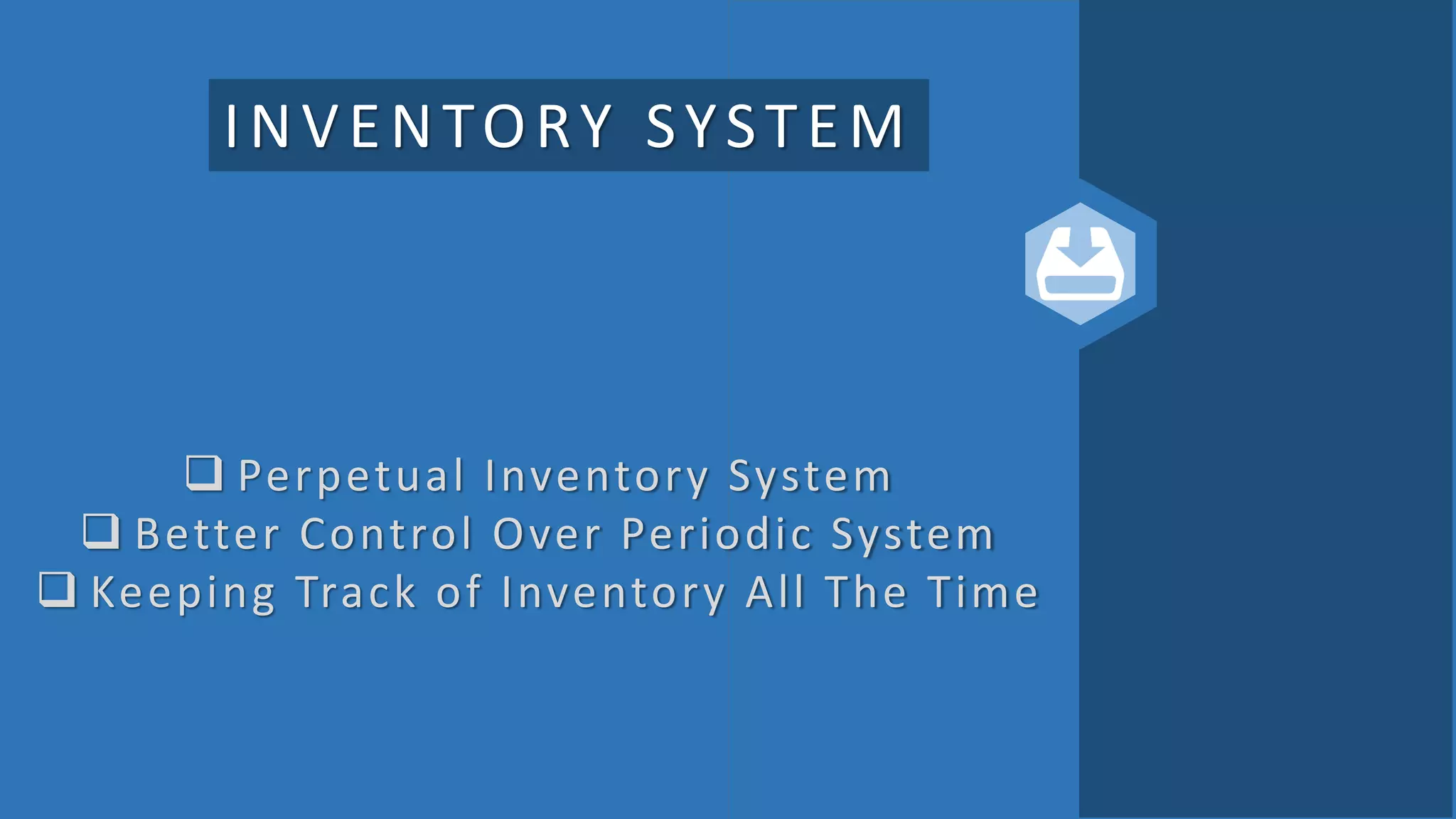 INVENTORY SYSTEM

❑ Perpetual Inventory System
❑ Better Control Over Periodic System
❑ Keeping Track of Inventory All The Time